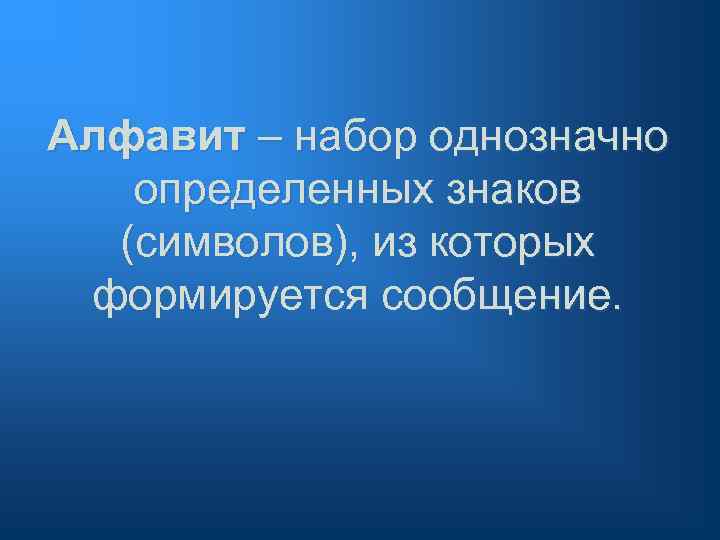 Алфавит – набор однозначно определенных знаков (символов), из которых формируется сообщение.